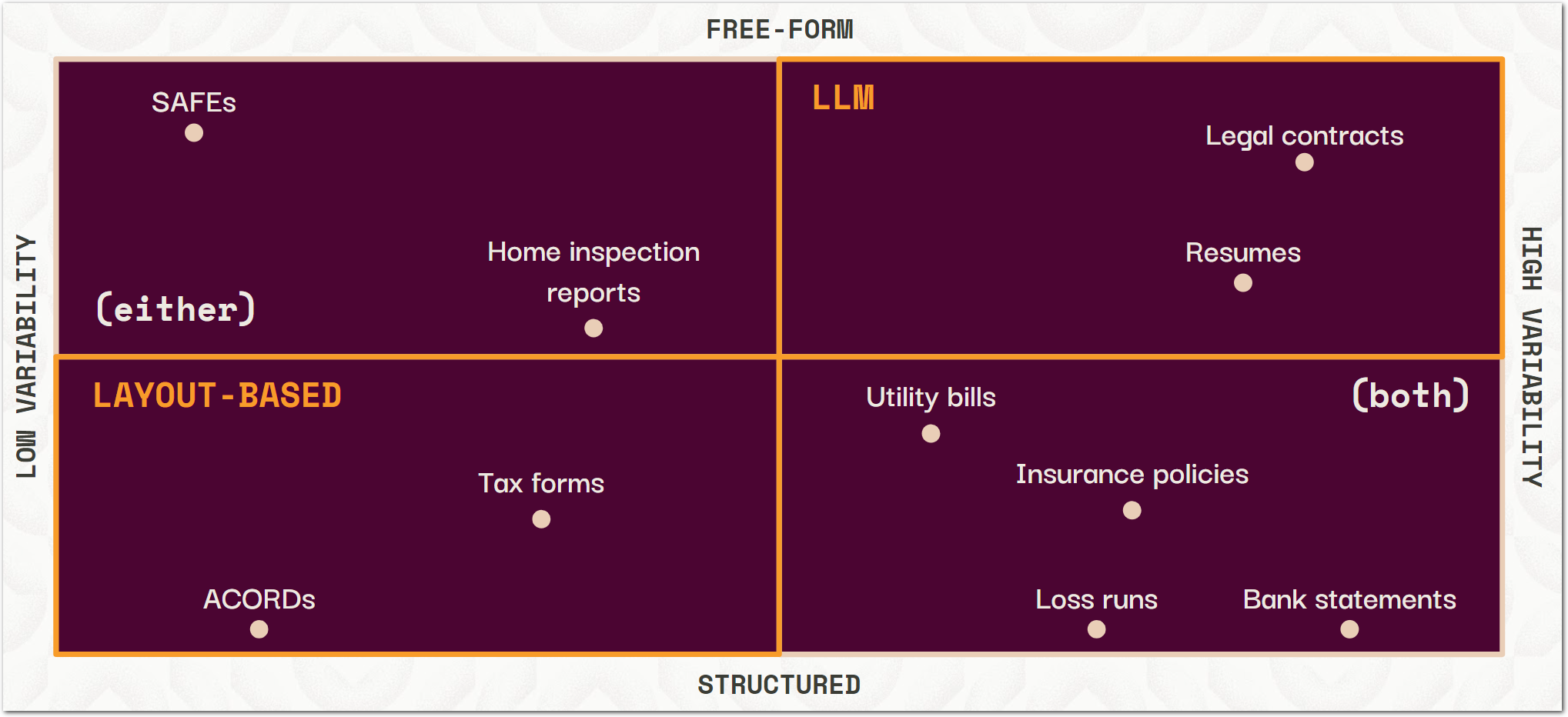 FREE-FORM

LOW VARIABILITY

HIGH VARIABILITY

SAFEs

Home inspection reports

(either)

LLM

Legal contracts

Resumes

LAYOUT-BASED

Tax forms

ACORDs

Utility bills

(both)

Insurance policies

Loss runs

Bank statements

STRUCTURED